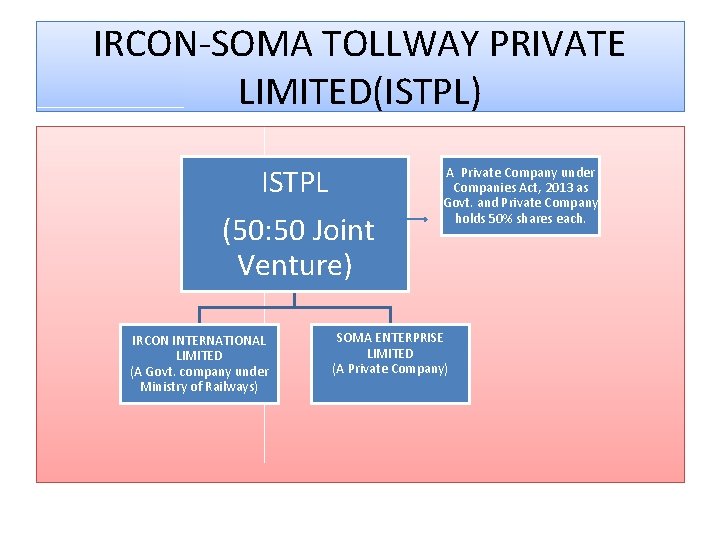 IRCON-SOMA TOLLWAY PRIVATE LIMITED(ISTPL)

ISTPL

(50:50 Joint Venture)

A Private Company under Companies Act, 2013 as Govt. and Private Company holds 50% shares each.

IRCON INTERNATIONAL LIMITED
(A Govt. company under Ministry of Railways)

SOMA ENTERPRISE LIMITED
(A Private Company)